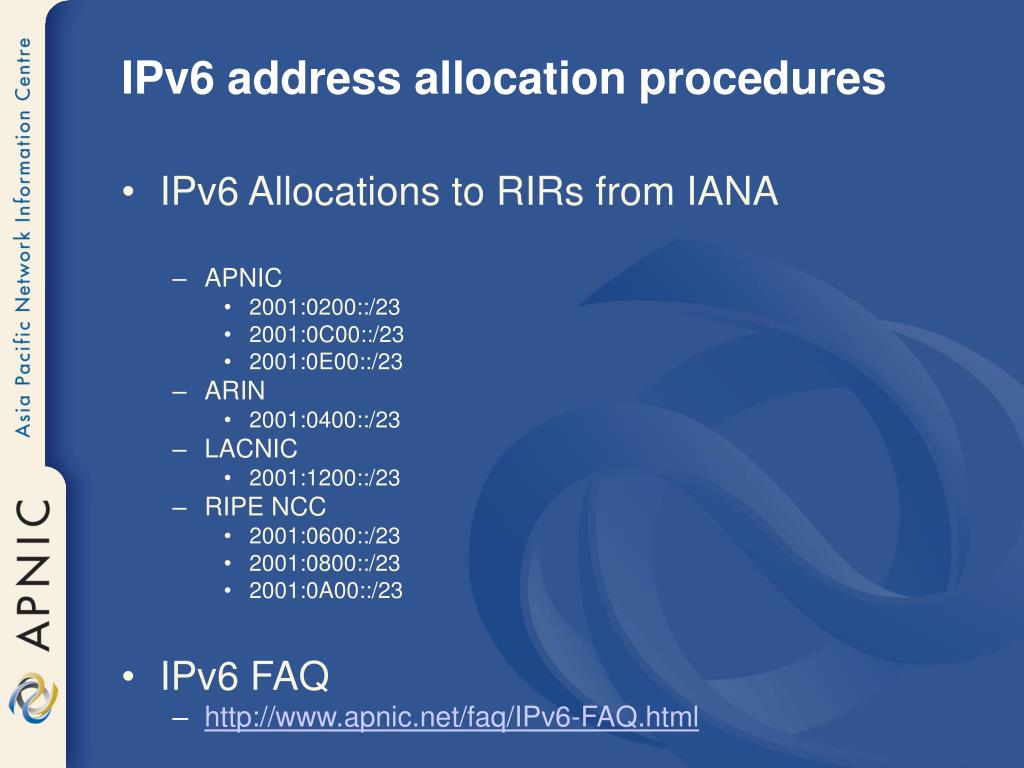 Asia Pacific Network Information Centre

APNIC

IPv6 address allocation procedures

• IPv6 Allocations to RIRs from IANA

– APNIC
• 2001:0200::/23
• 2001:0C00::/23
• 2001:0E00::/23
– ARIN
• 2001:0400::/23
– LACNIC
• 2001:1200::/23
– RIPE NCC
• 2001:0600::/23
• 2001:0800::/23
• 2001:0A00::/23

• IPv6 FAQ
– http://www.apnic.net/faq/IPv6-FAQ.html